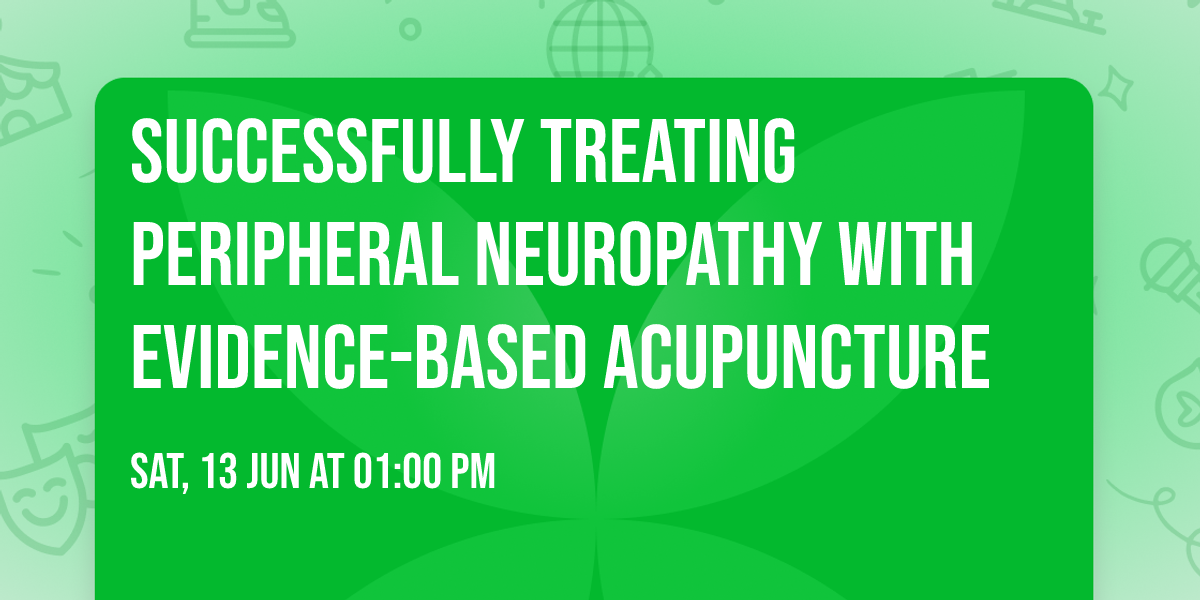 SUCCESSFULLY TREATING PERIPHERAL NEUROPATHY WITH EVIDENCE-BASED ACUPUNCTURE

SAT, 13 JUN AT 01:00 PM